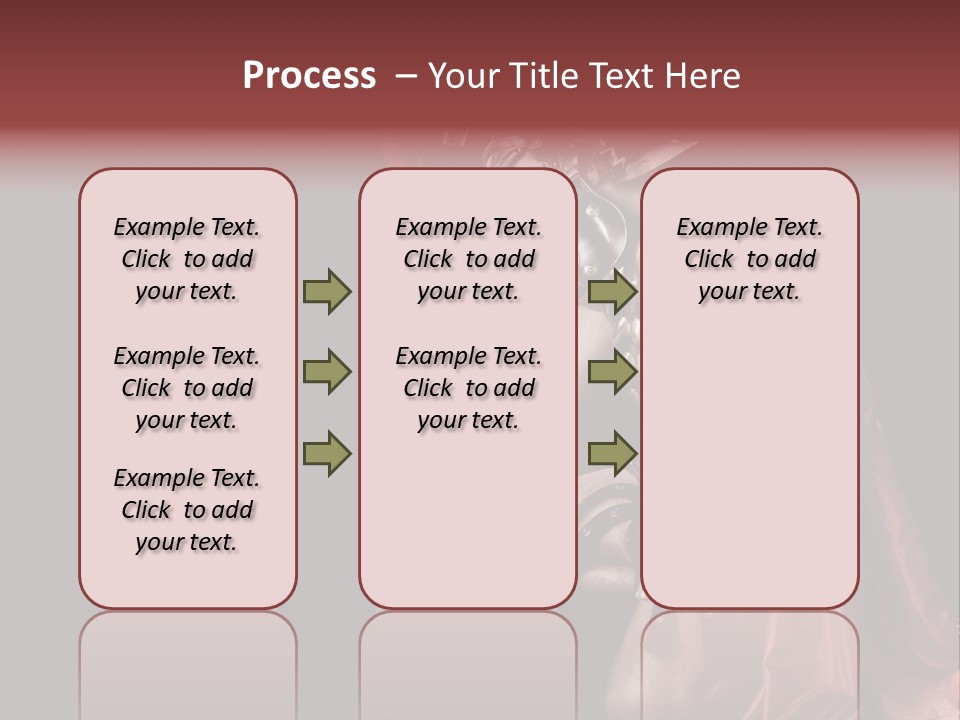 Process – Your Title Text Here

Example Text. Click to add your text.

Example Text. Click to add your text.

Example Text. Click to add your text.

Example Text. Click to add your text.

Example Text. Click to add your text.

Example Text. Click to add your text.